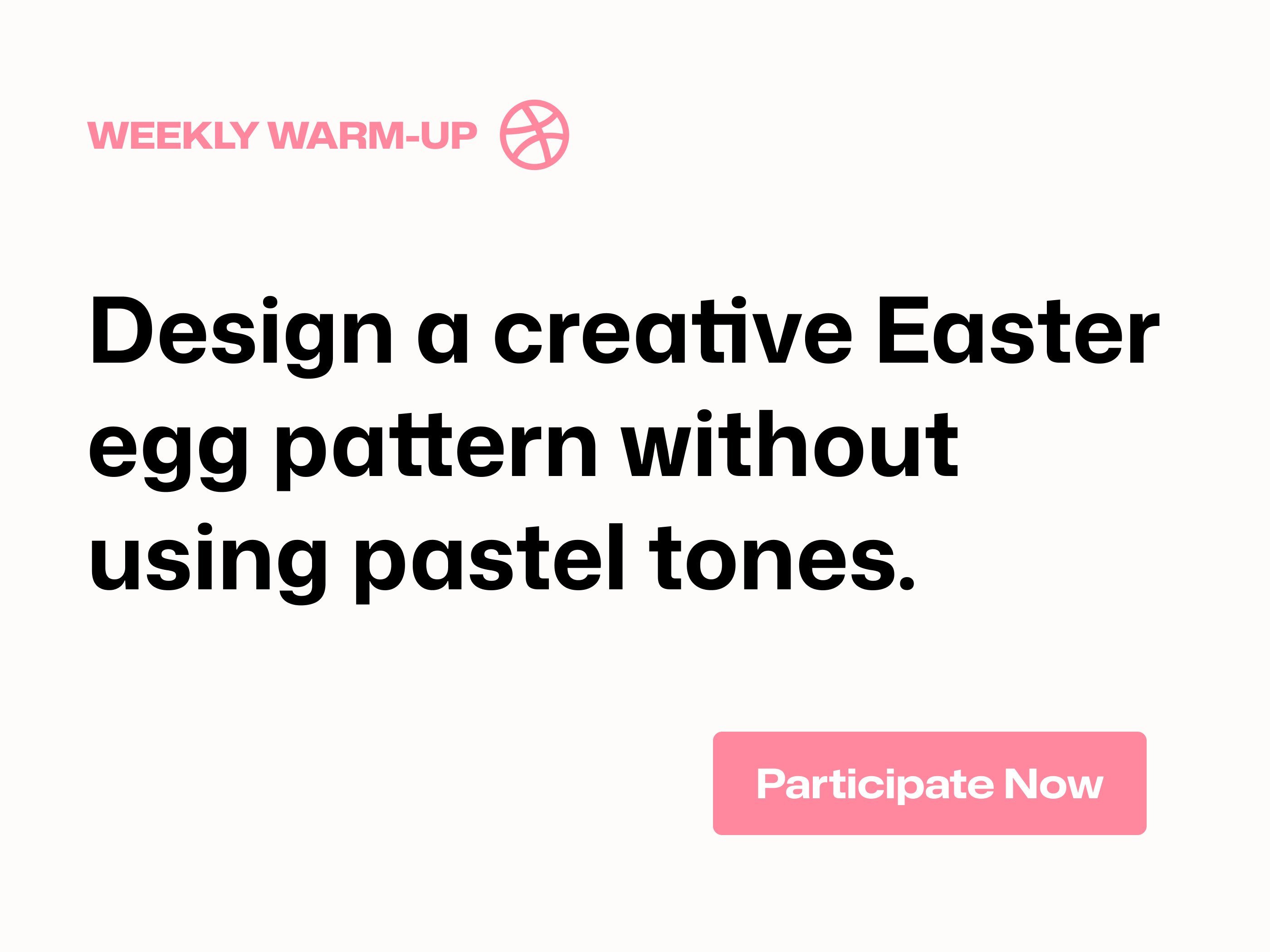 WEEKLY WARM-UP

Design a creative Easter egg pattern without using pastel tones.

Participate Now